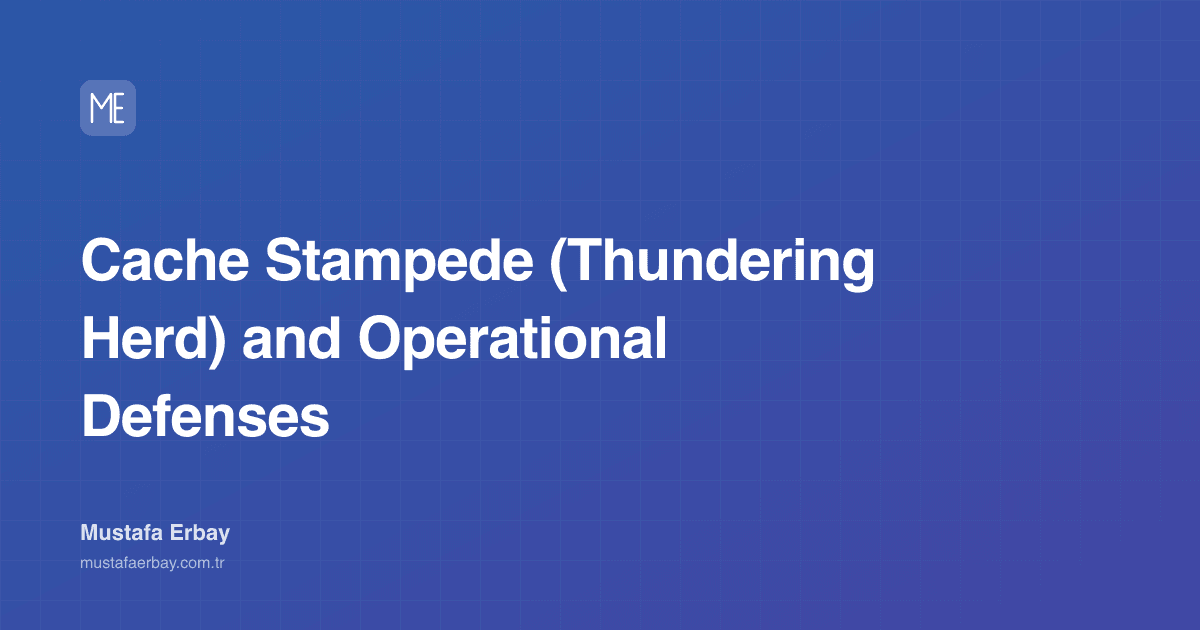 ME

Cache Stampede (Thundering Herd) and Operational Defenses

Mustafa Erbay

mustafaerbay.com.tr